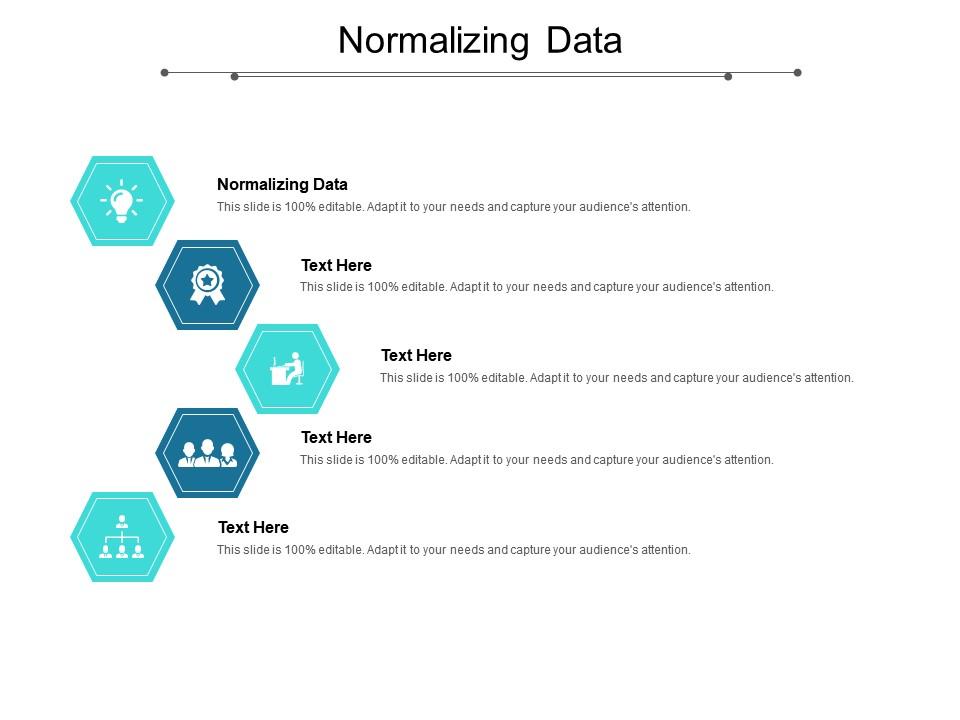 Normalizing Data

Normalizing Data
This slide is 100% editable. Adapt it to your needs and capture your audience's attention.

Text Here
This slide is 100% editable. Adapt it to your needs and capture your audience's attention.

Text Here
This slide is 100% editable. Adapt it to your needs and capture your audience's attention.

Text Here
This slide is 100% editable. Adapt it to your needs and capture your audience's attention.

Text Here
This slide is 100% editable. Adapt it to your needs and capture your audience's attention.